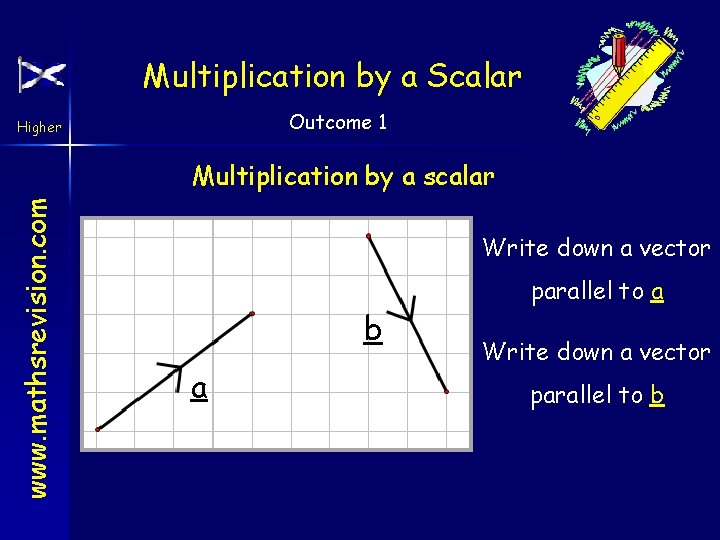 Higher

www.mathsrevision.com

Multiplication by a Scalar

Outcome 1

Multiplication by a scalar

a

b

Write down a vector parallel to a

Write down a vector parallel to b